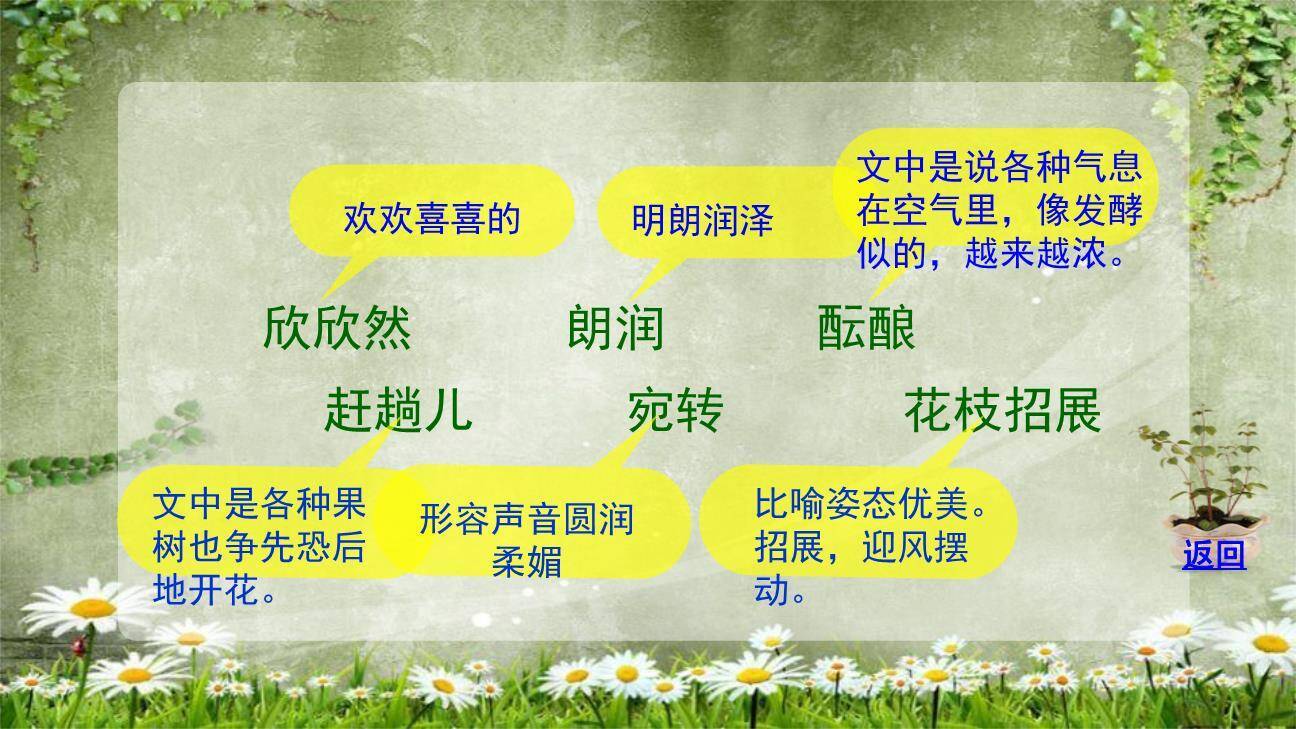 欢欢喜喜的

明朗润泽

文中是说各种气息在空气里，像发酵似的，越来越浓。

欣欣然

朗润

酝酿

赶趟儿

宛转

花枝招展

文中是各种果树也争先恐后地开花。

形容声音圆润柔媚

比喻姿态优美。招展，迎风摆动。

返回